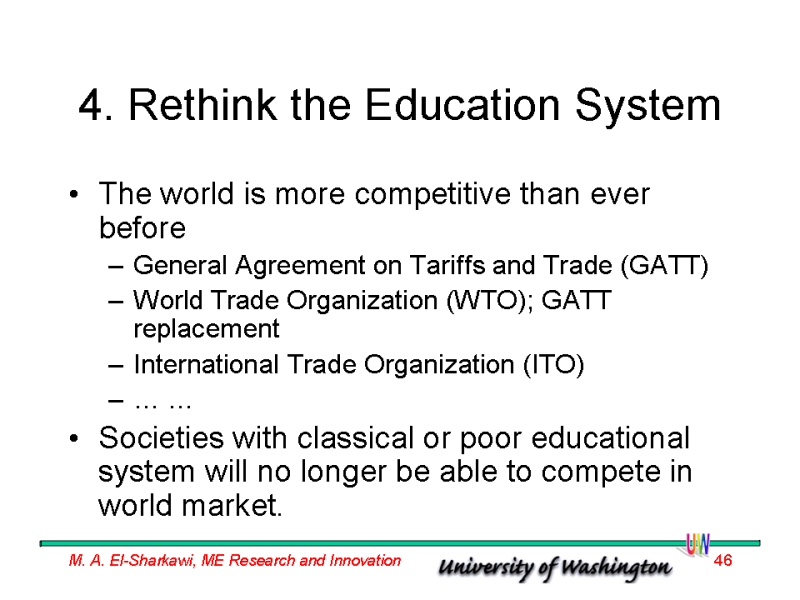 4. Rethink the Education System

• The world is more competitive than ever before
– General Agreement on Tariffs and Trade (GATT)
– World Trade Organization (WTO); GATT replacement
– International Trade Organization (ITO)
– ... ...

• Societies with classical or poor educational system will no longer be able to compete in world market.

M. A. El-Sharkawi, ME Research and Innovation University of Washington UW 46